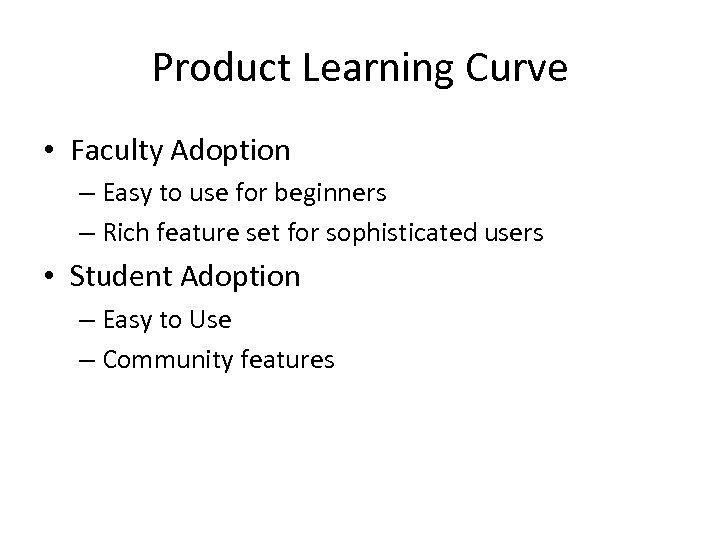 Product Learning Curve

• Faculty Adoption
– Easy to use for beginners
– Rich feature set for sophisticated users
• Student Adoption
– Easy to Use
– Community features